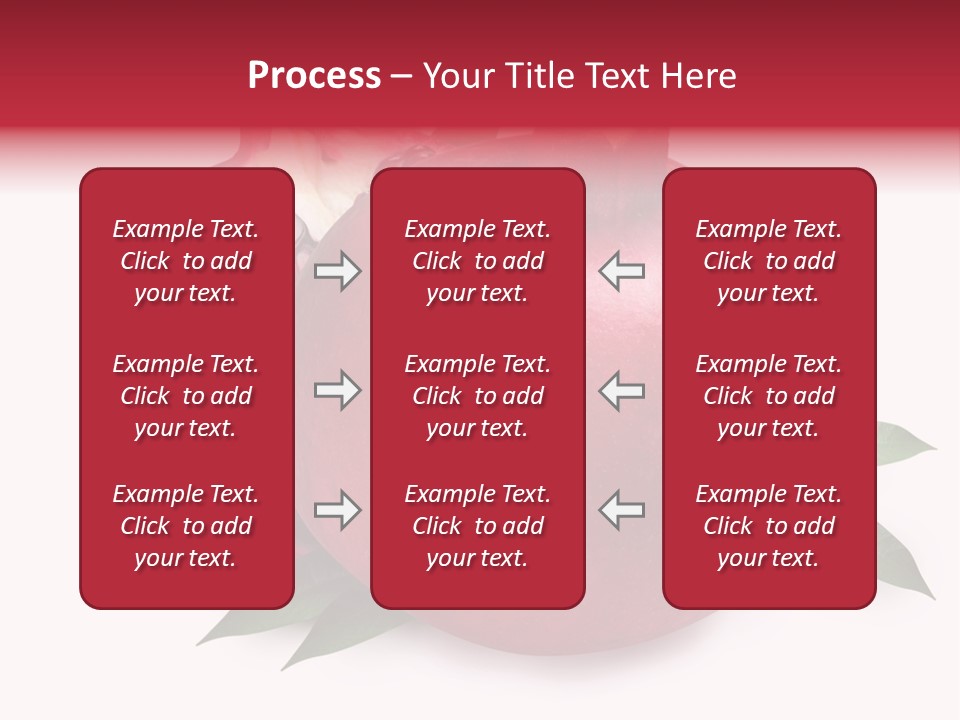 Process – Your Title Text Here

Example Text. Click to add your text.

Example Text. Click to add your text.

Example Text. Click to add your text.

Example Text. Click to add your text.

Example Text. Click to add your text.

Example Text. Click to add your text.

Example Text. Click to add your text.

Example Text. Click to add your text.

Example Text. Click to add your text.